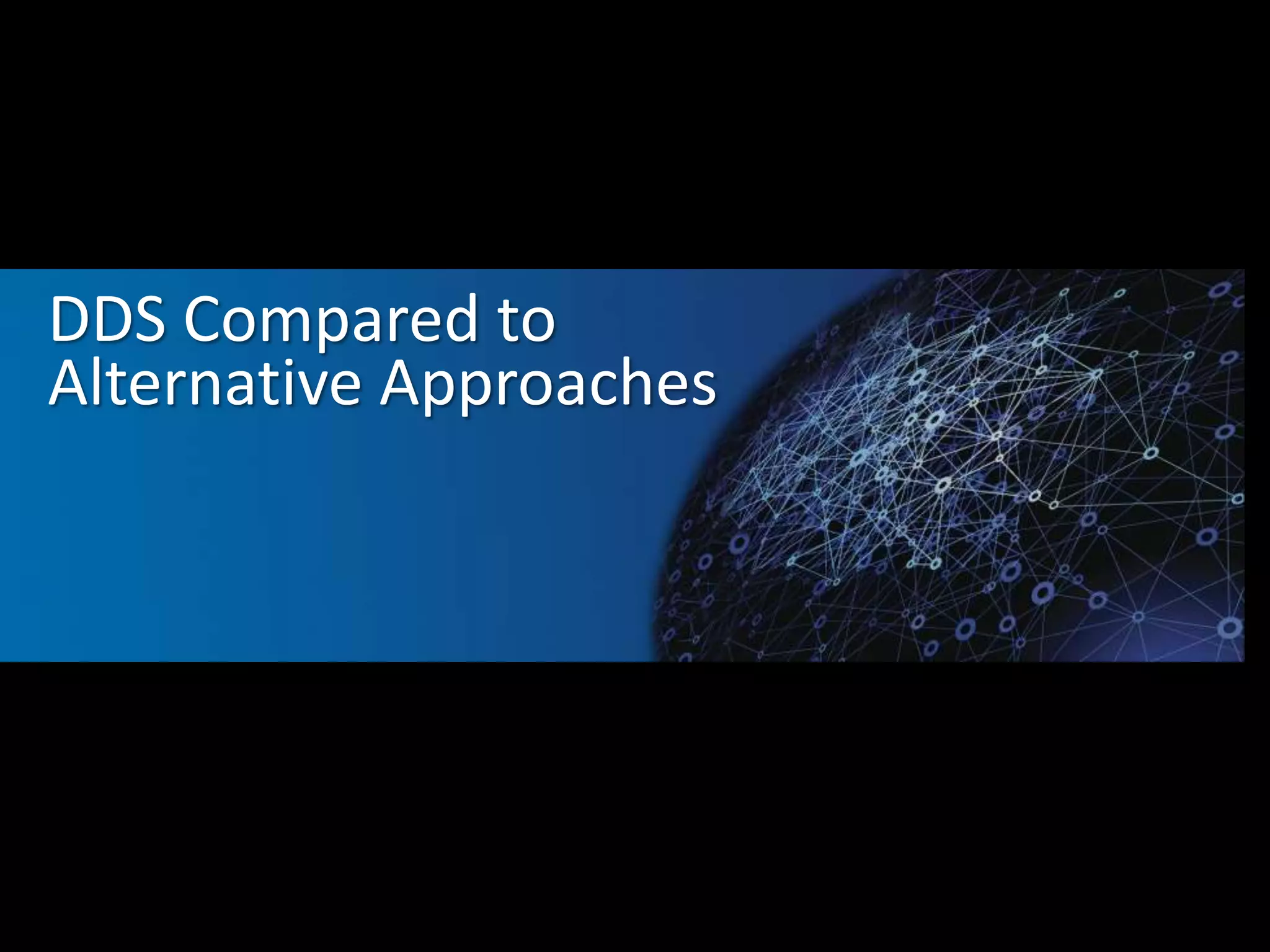 DDS Compared to Alternative Approaches